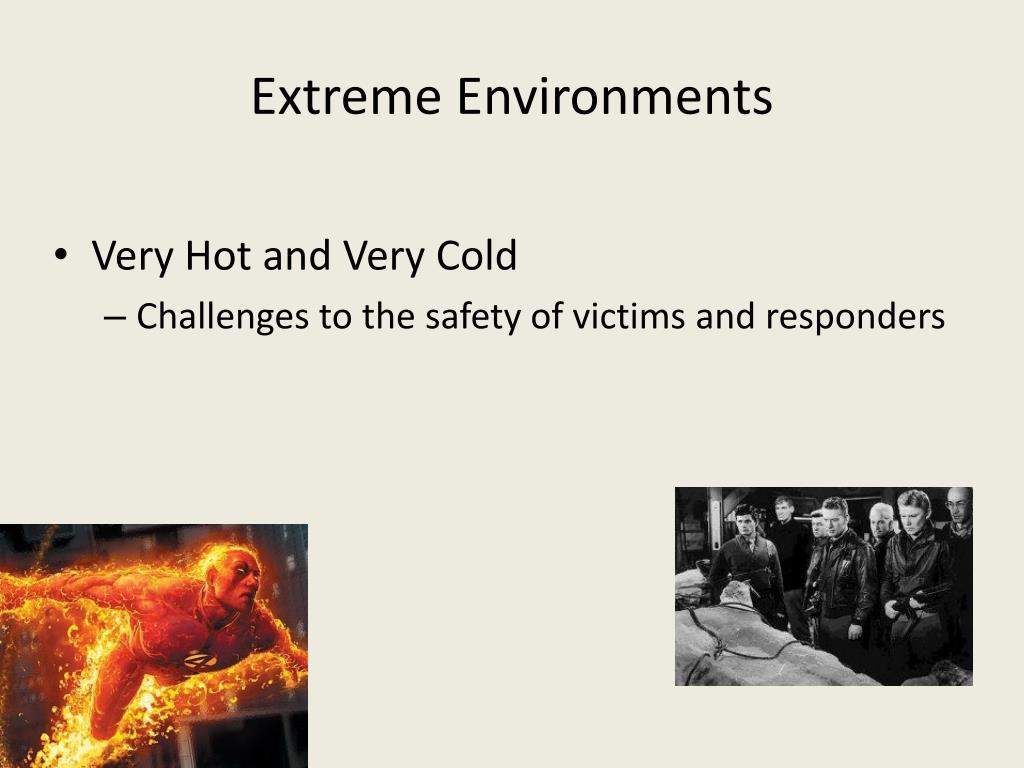 Extreme Environments

• Very Hot and Very Cold
 – Challenges to the safety of victims and responders